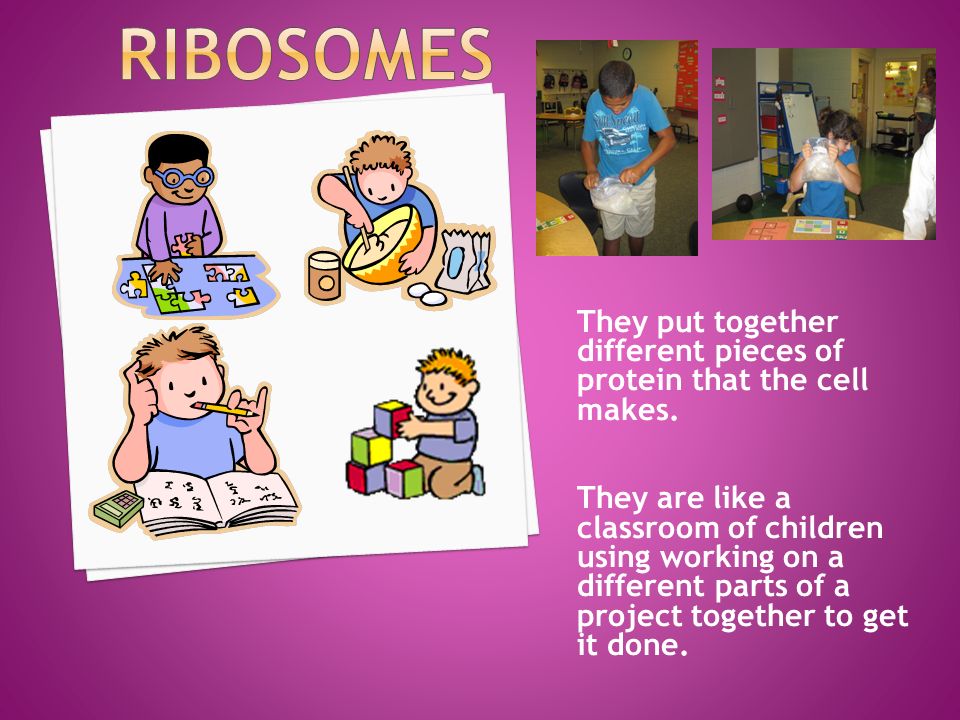 RIBOSOMES

They put together different pieces of protein that the cell makes.

They are like a classroom of children using working on a different parts of a project together to get it done.